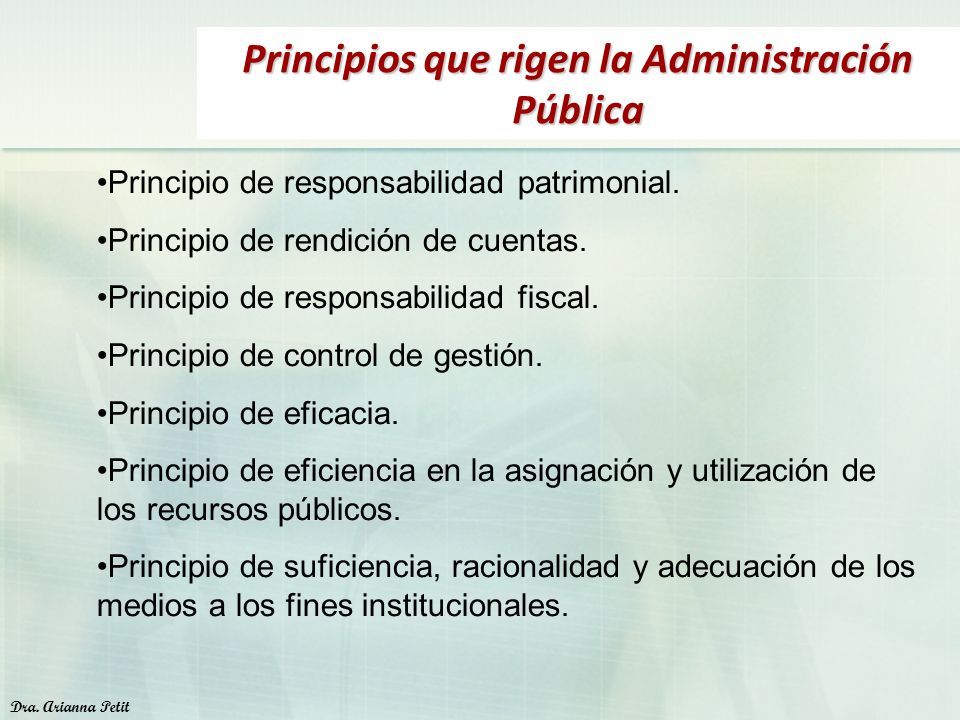 Principios que rigen la Administración Pública

•Principio de responsabilidad patrimonial.

•Principio de rendición de cuentas.

•Principio de responsabilidad fiscal.

•Principio de control de gestión.

•Principio de eficacia.

•Principio de eficiencia en la asignación y utilización de los recursos públicos.

•Principio de suficiencia, racionalidad y adecuación de los medios a los fines institucionales.

Dra. Arianna Petit